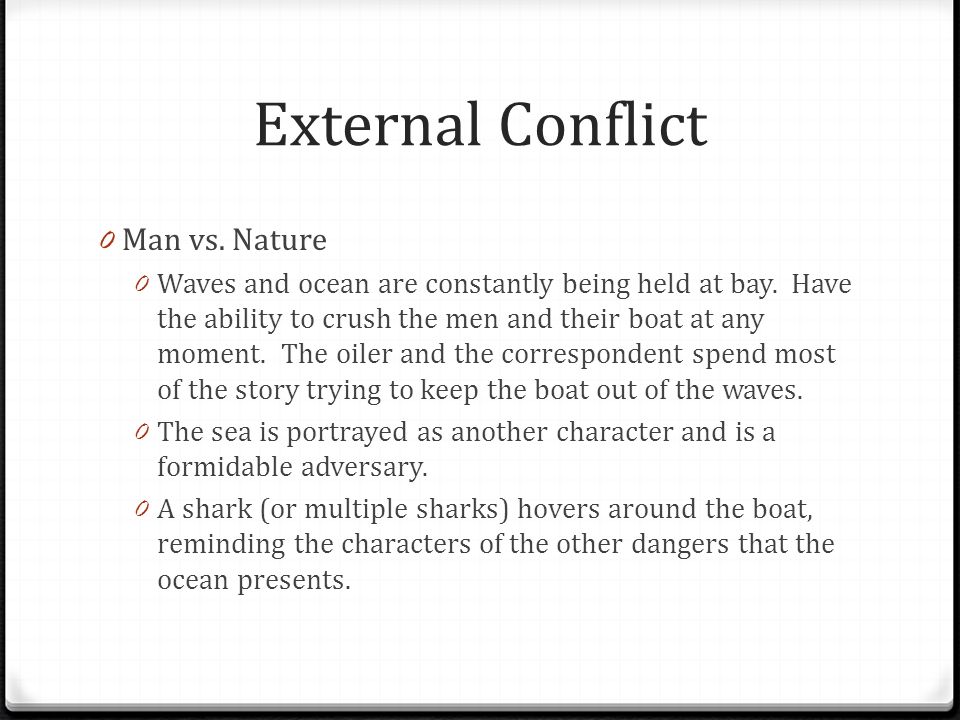 External Conflict

0 Man vs. Nature

0 Waves and ocean are constantly being held at bay. Have the ability to crush the men and their boat at any moment. The oiler and the correspondent spend most of the story trying to keep the boat out of the waves.

0 The sea is portrayed as another character and is a formidable adversary.

0 A shark (or multiple sharks) hovers around the boat, reminding the characters of the other dangers that the ocean presents.